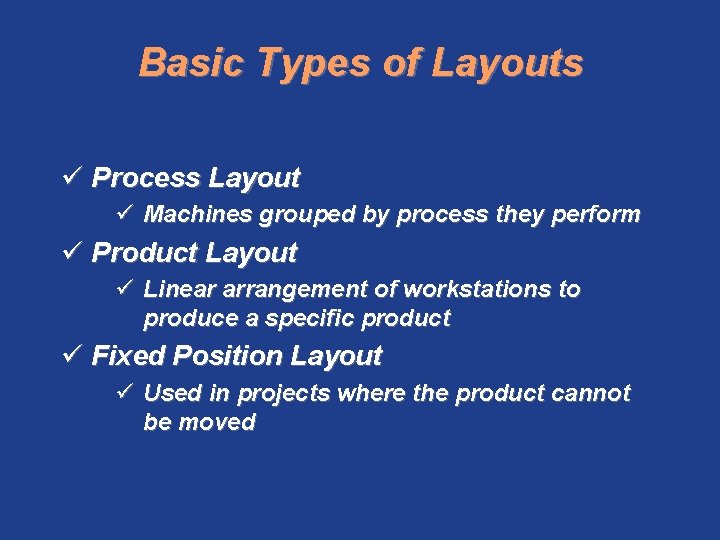 Basic Types of Layouts

✓ Process Layout

✓ Machines grouped by process they perform

✓ Product Layout

✓ Linear arrangement of workstations to produce a specific product

✓ Fixed Position Layout

✓ Used in projects where the product cannot be moved